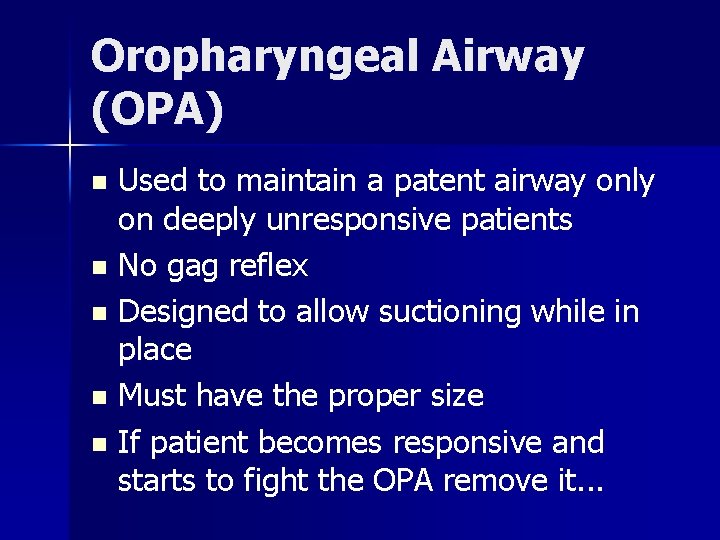 Oropharyngeal Airway (OPA)

- Used to maintain a patent airway only on deeply unresponsive patients
- No gag reflex
- Designed to allow suctioning while in place
- Must have the proper size
- If patient becomes responsive and starts to fight the OPA remove it...